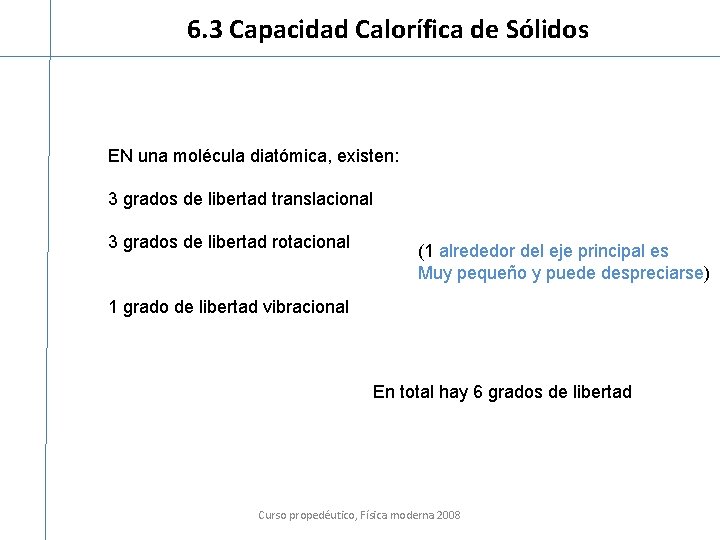 6.3 Capacidad Calorífica de Sólidos

EN una molécula diatómica, existen:

3 grados de libertad translacional

3 grados de libertad rotacional

(1 alrededor del eje principal es Muy pequeño y puede despreciarse)

1 grado de libertad vibracional

En total hay 6 grados de libertad

Curso propedéutico, Física moderna 2008